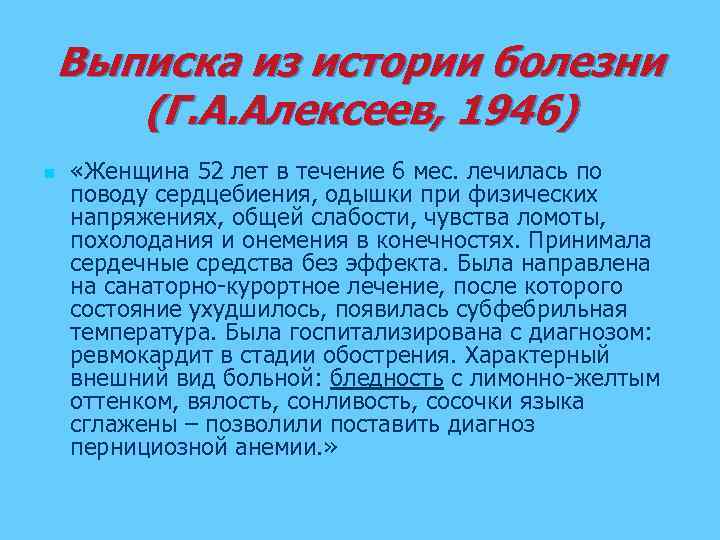 Выписка из истории болезни (Г.А.Алексеев, 1946)

«Женщина 52 лет в течение 6 мес. лечилась по поводу сердцебиения, одышки при физических напряжениях, общей слабости, чувства ломоты, похолодания и онемения в конечностях. Принимала сердечные средства без эффекта. Была направлена на санаторно-курортное лечение, после которого состояние ухудшилось, появилась субфебрильная температура. Была госпитализирована с диагнозом: ревмокардит в стадии обострения. Характерный внешний вид больной: бледность с лимонно-желтым оттенком, вялость, сонливость, сосочки языка сглажены – позволили поставить диагноз пернициозной анемии.»